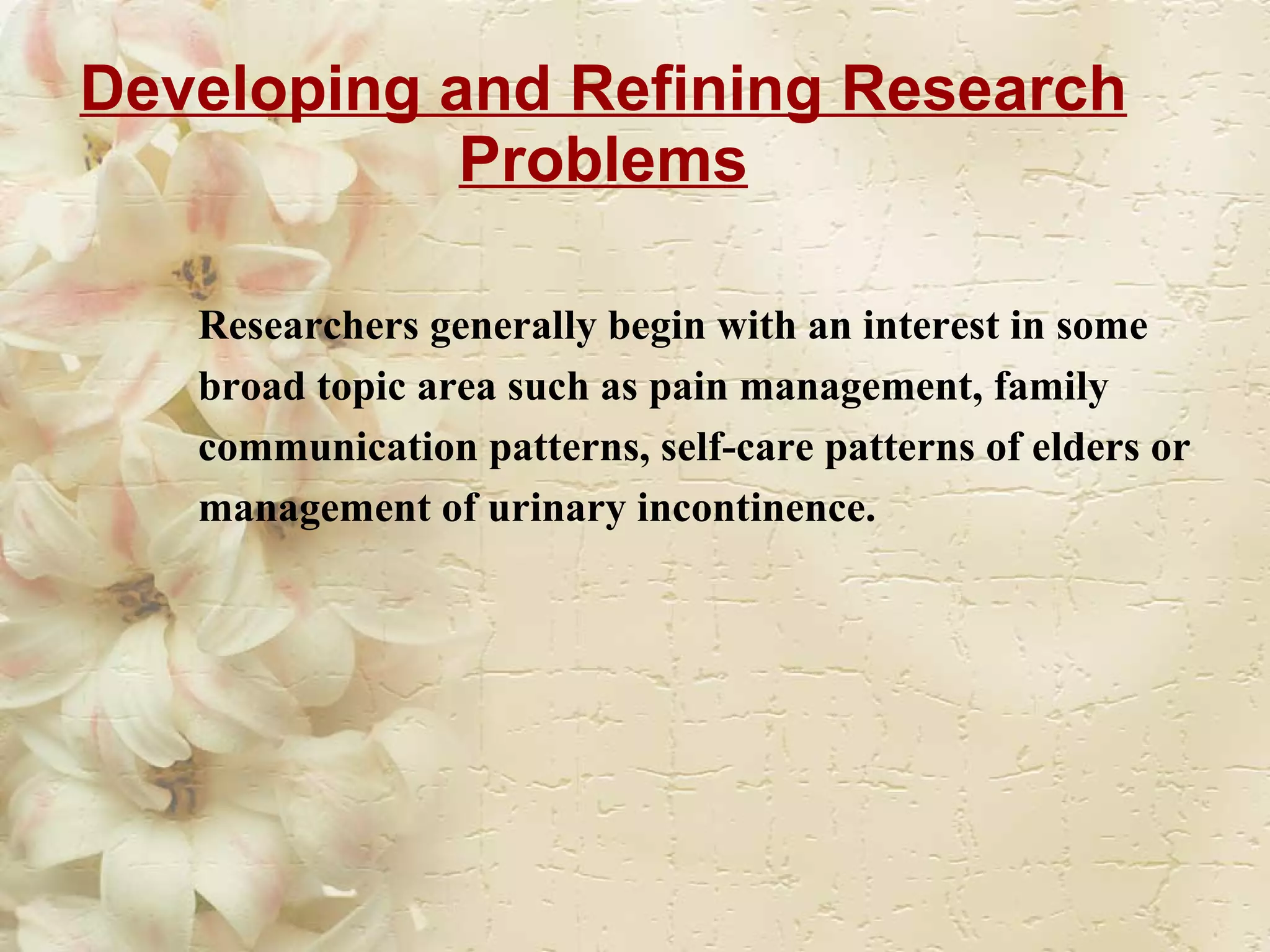 Developing and Refining Research Problems

Researchers generally begin with an interest in some broad topic area such as pain management, family communication patterns, self-care patterns of elders or management of urinary incontinence.